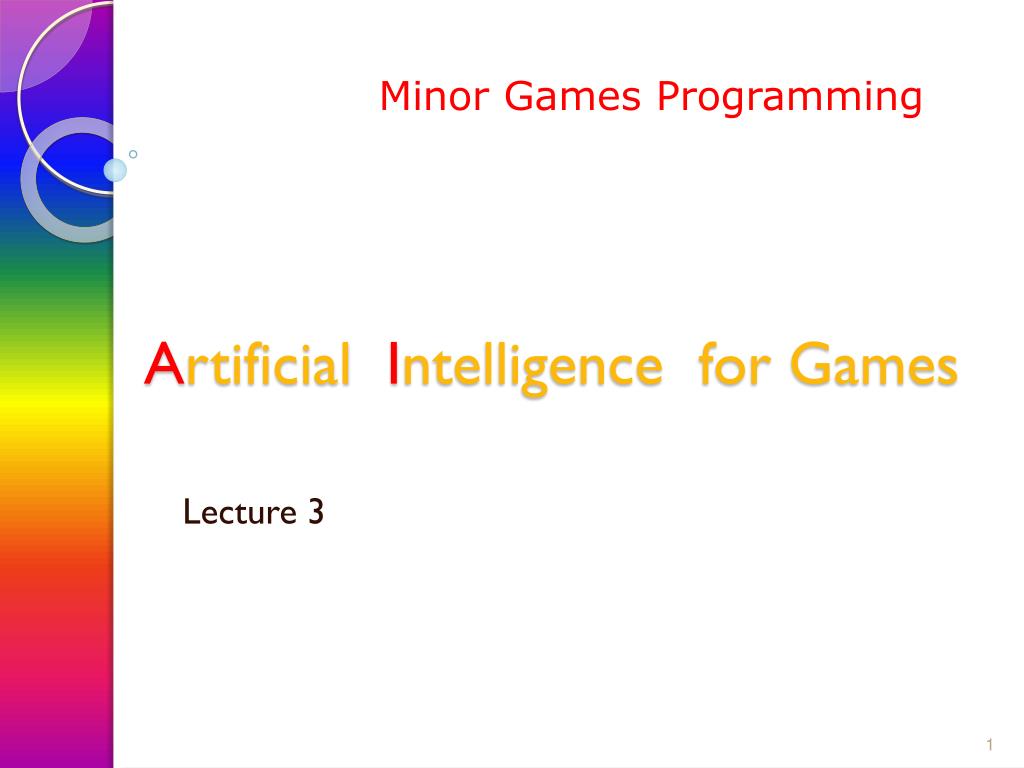 Minor Games Programming

Artificial Intelligence for Games

Lecture 3

1